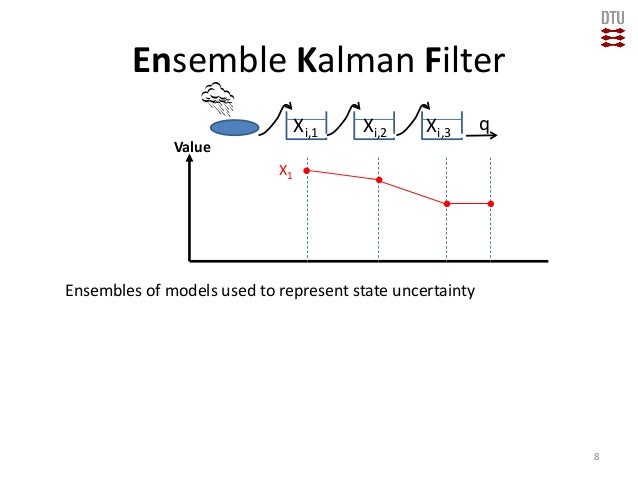 DTU

Ensemble Kalman Filter

$X_{i,1}$ $X_{i,2}$ $X_{i,3}$ q

Value

$X_1$

Ensembles of models used to represent state uncertainty

8